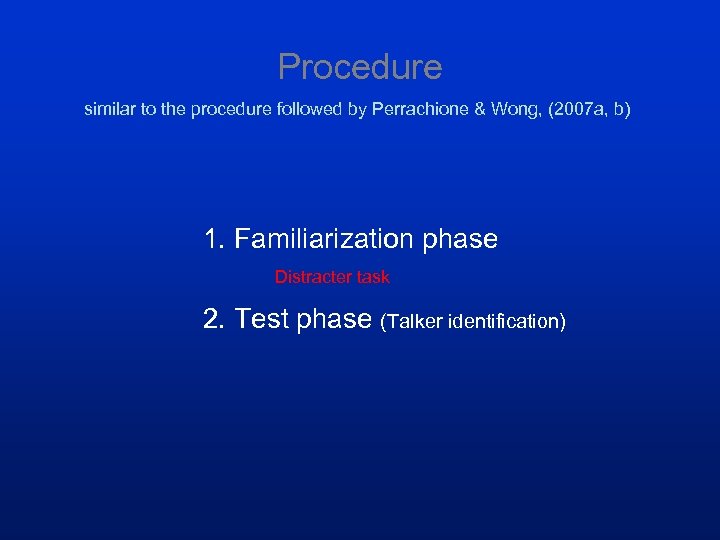 Procedure

similar to the procedure followed by Perrachione & Wong, (2007a, b)

1. Familiarization phase

Distracter task

2. Test phase (Talker identification)